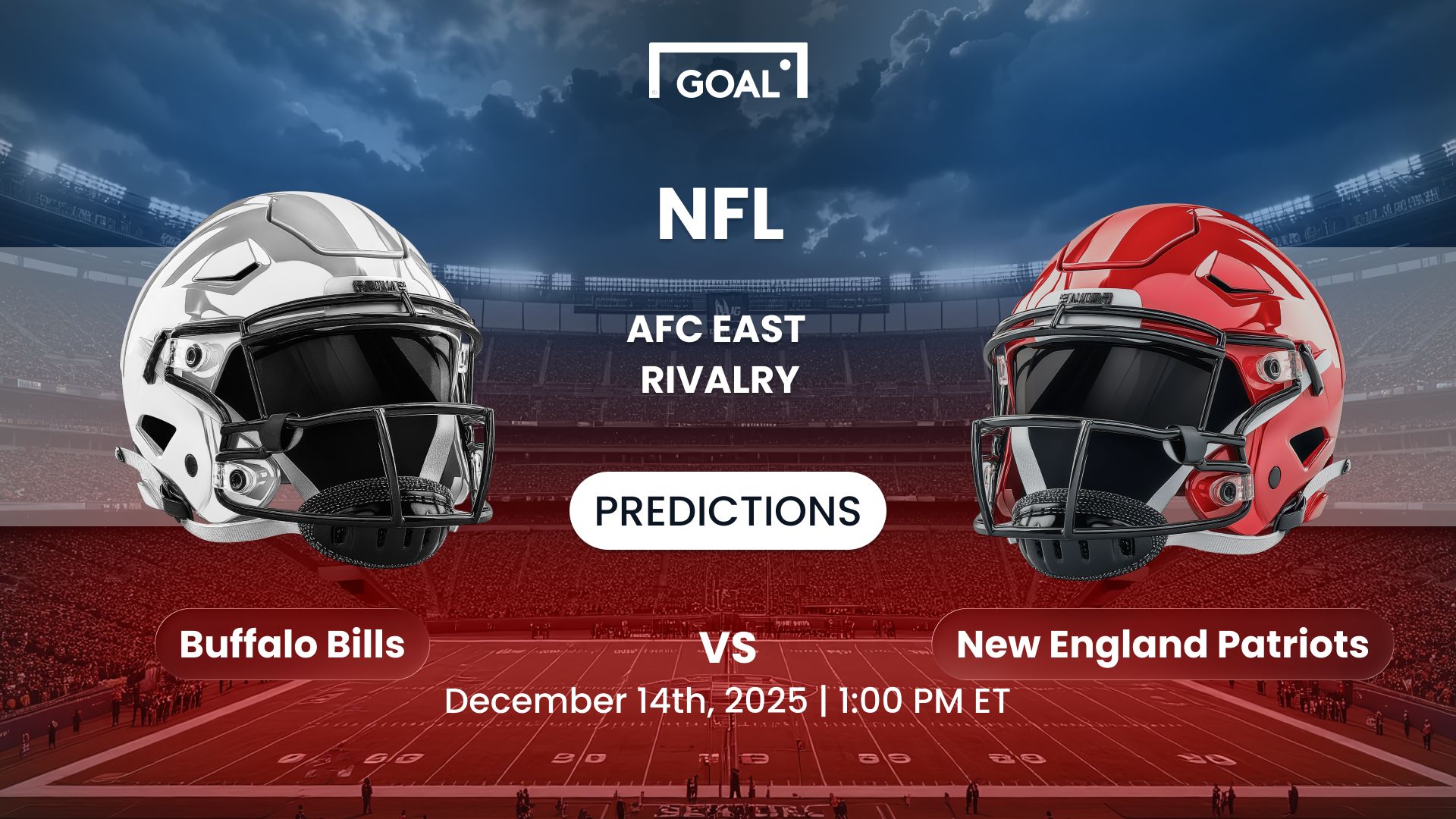 GOAL

NFL

AFC EAST RIVALRY

PREDICTIONS

Buffalo Bills

VS

New England Patriots

December 14th, 2025 | 1:00 PM ET